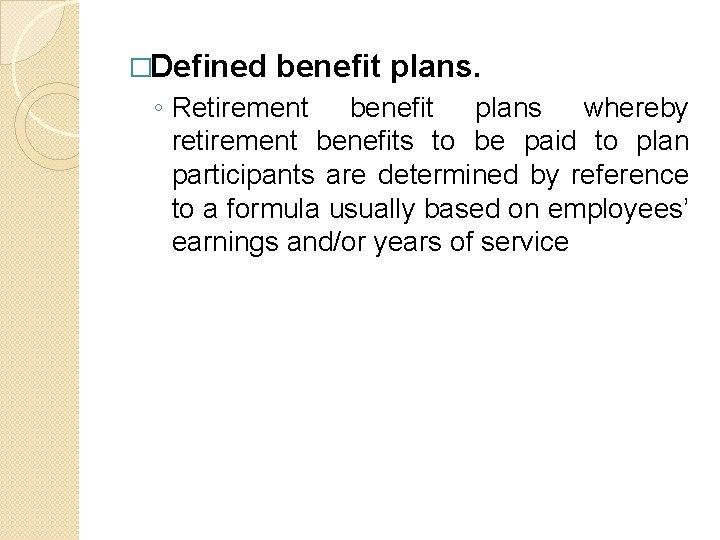 □Defined benefit plans.

◦ Retirement benefit plans whereby retirement benefits to be paid to plan participants are determined by reference to a formula usually based on employees' earnings and/or years of service